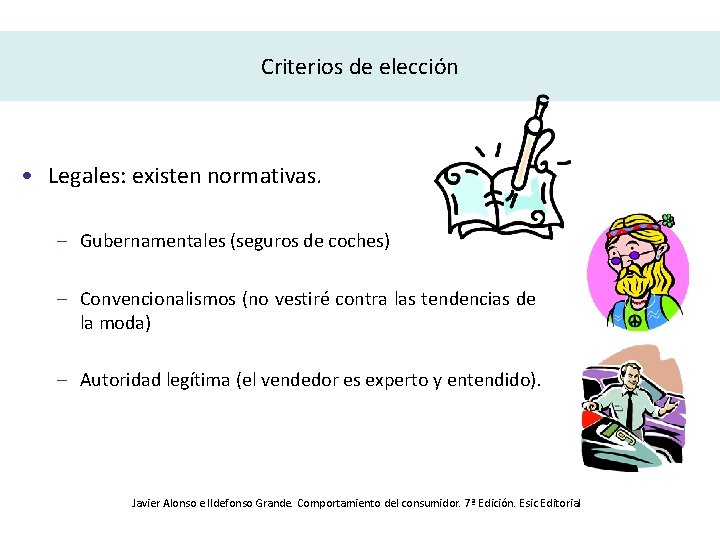 Criterios de elección

• Legales: existen normativas.

– Gubernamentales (seguros de coches)

– Convencionalismos (no vestiré contra las tendencias de la moda)

– Autoridad legítima (el vendedor es experto y entendido).

Javier Alonso e Ildefonso Grande. Comportamiento del consumidor. 7ª Edición. Esic Editorial